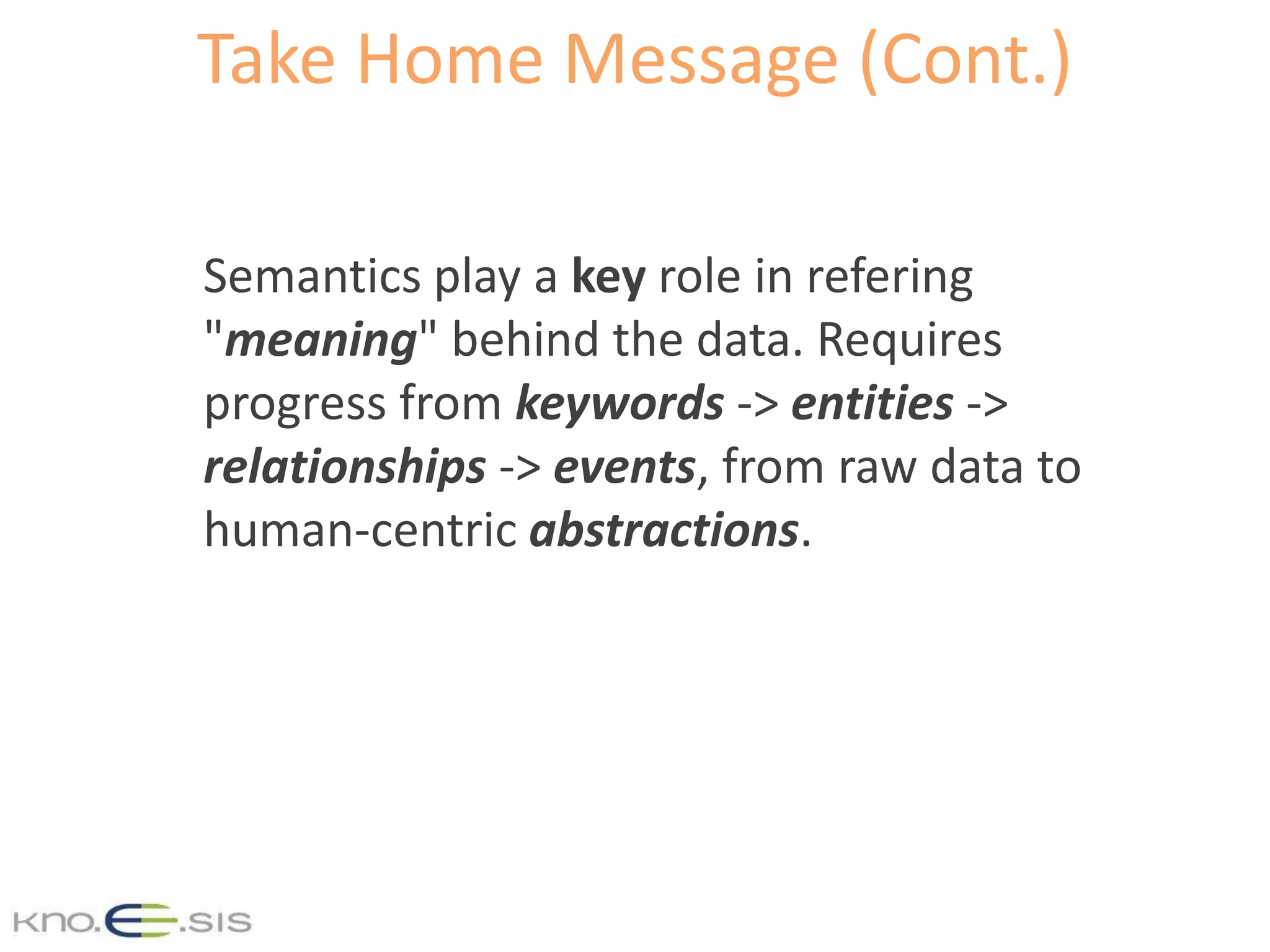 Take Home Message (Cont.)

Semantics play a key role in refering "meaning" behind the data. Requires progress from keywords -> entities -> relationships -> events, from raw data to human-centric abstractions.

kno.e.sis